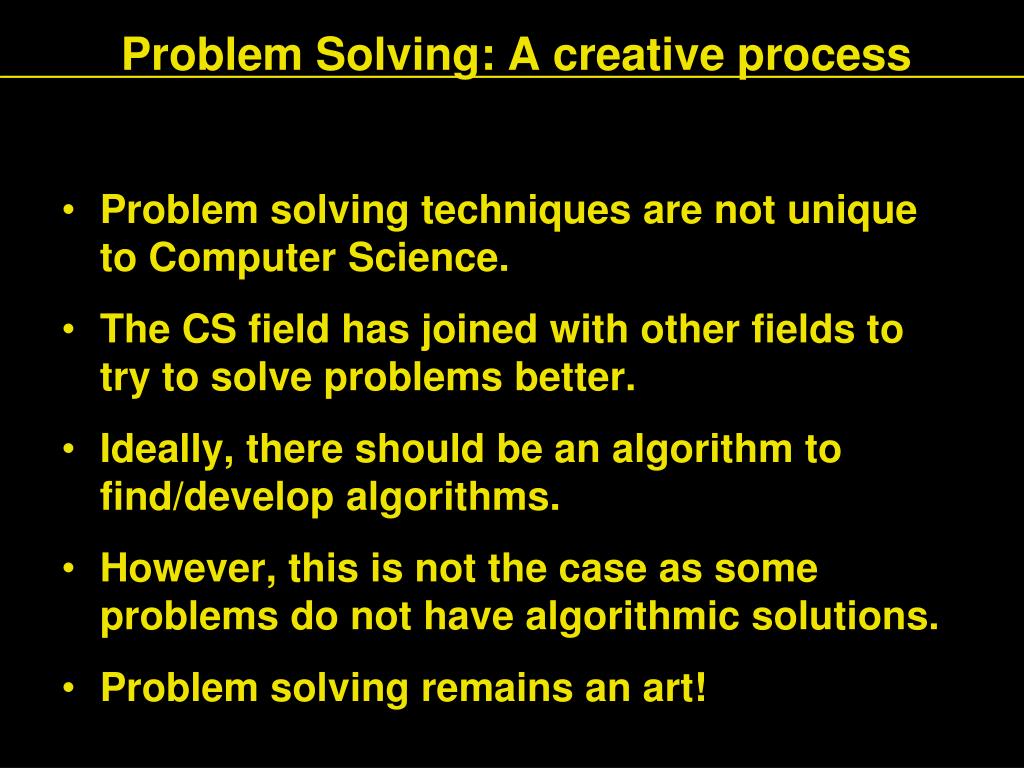 Problem Solving: A creative process

• Problem solving techniques are not unique to Computer Science.
• The CS field has joined with other fields to try to solve problems better.
• Ideally, there should be an algorithm to find/develop algorithms.
• However, this is not the case as some problems do not have algorithmic solutions.
• Problem solving remains an art!